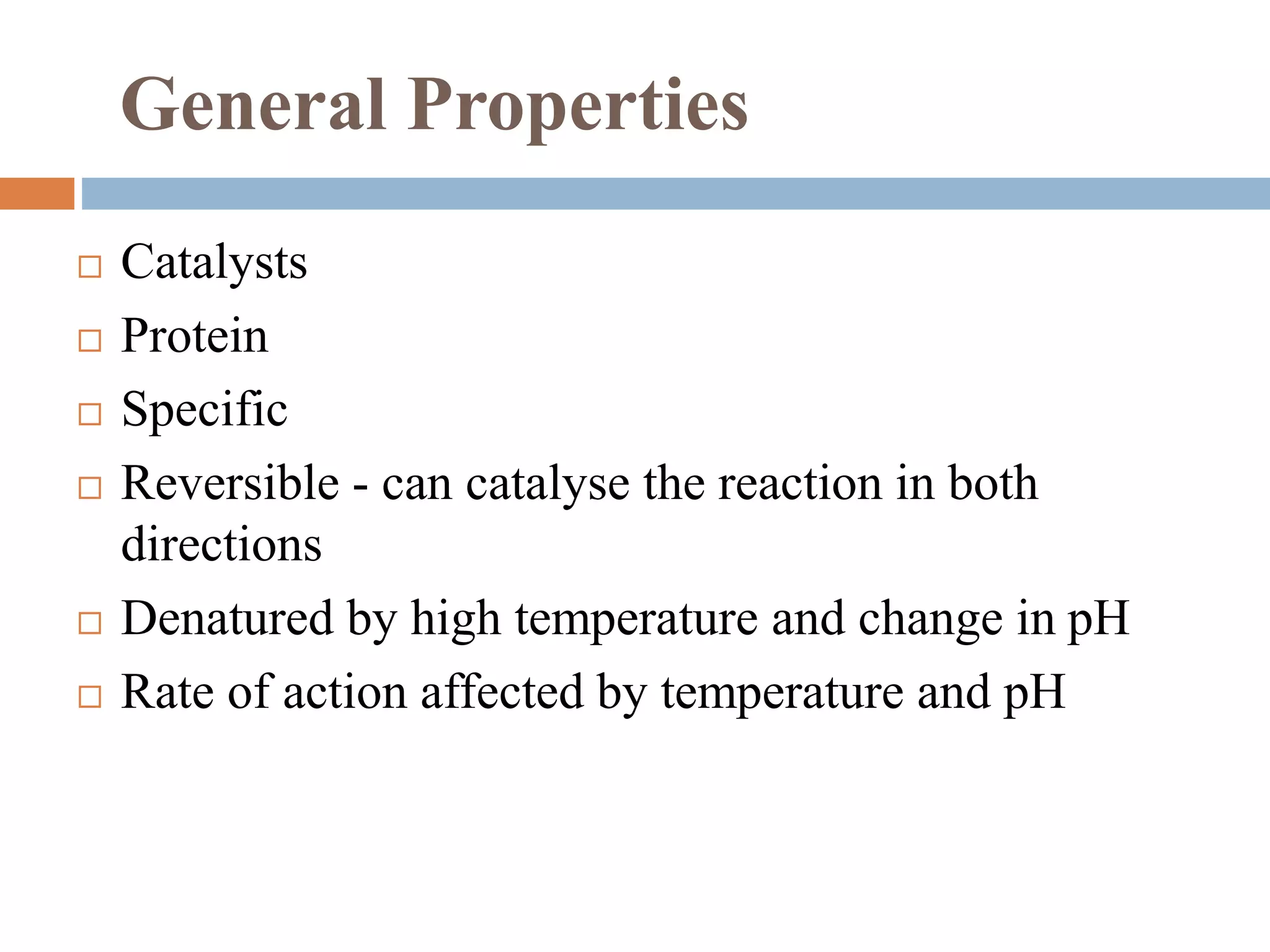 General Properties

□ Catalysts
□ Protein
□ Specific
□ Reversible - can catalyse the reaction in both directions
□ Denatured by high temperature and change in pH
□ Rate of action affected by temperature and pH